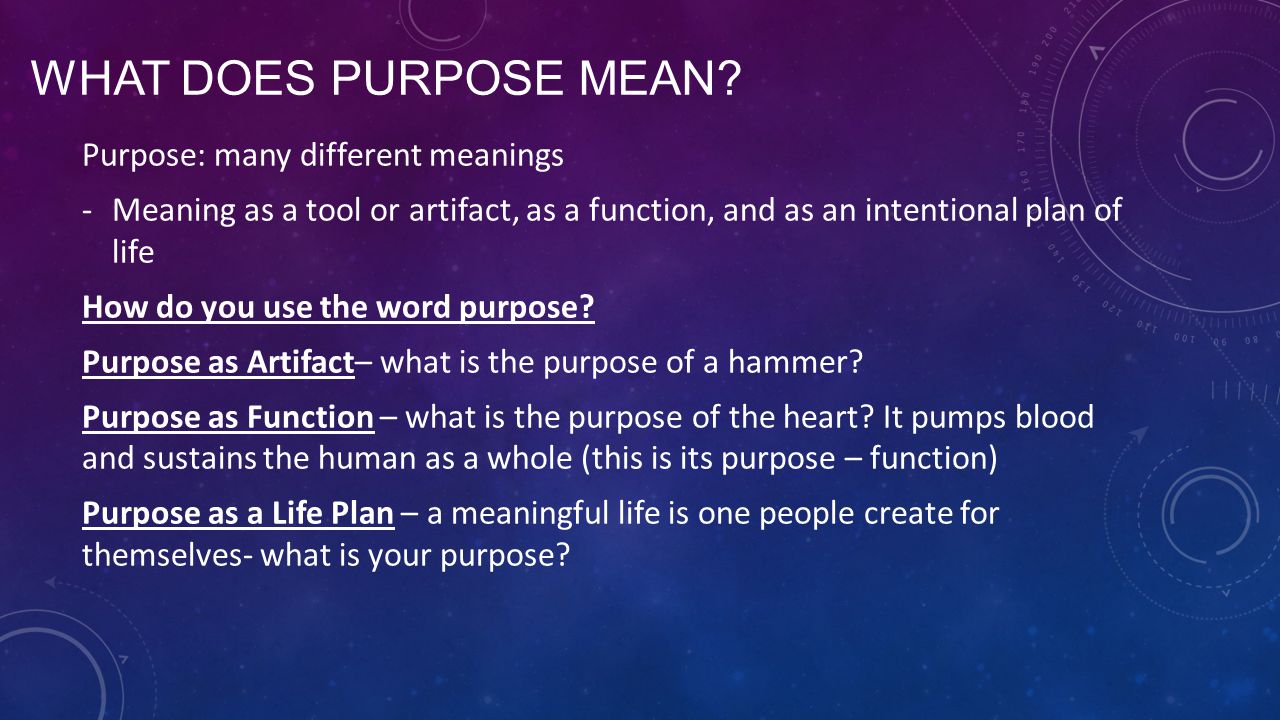 WHAT DOES PURPOSE MEAN?

Purpose: many different meanings

- Meaning as a tool or artifact, as a function, and as an intentional plan of life

How do you use the word purpose?

Purpose as Artifact– what is the purpose of a hammer?

Purpose as Function – what is the purpose of the heart? It pumps blood and sustains the human as a whole (this is its purpose – function)

Purpose as a Life Plan – a meaningful life is one people create for themselves- what is your purpose?